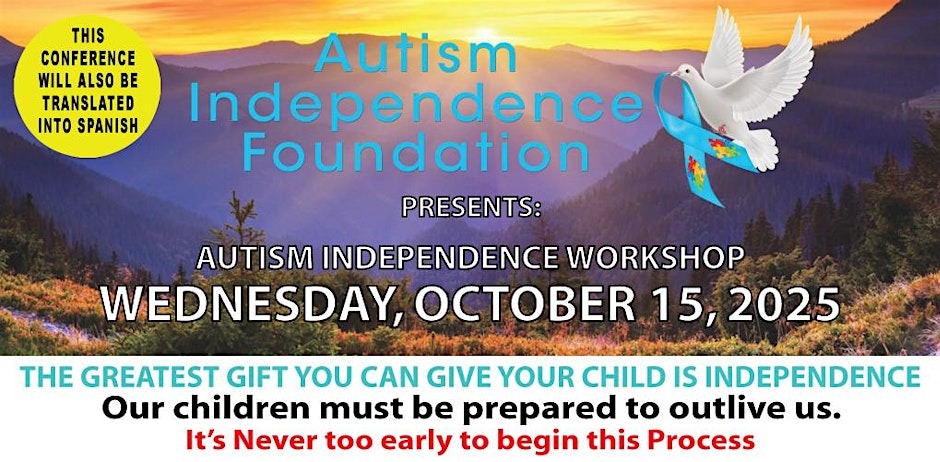 THIS CONFERENCE WILL ALSO BE TRANSLATED INTO SPANISH

Autism Independence Foundation

PRESENTS:

AUTISM INDEPENDENCE WORKSHOP

WEDNESDAY, OCTOBER 15, 2025

THE GREATEST GIFT YOU CAN GIVE YOUR CHILD IS INDEPENDENCE

Our children must be prepared to outlive us.

It's Never too early to begin this Process